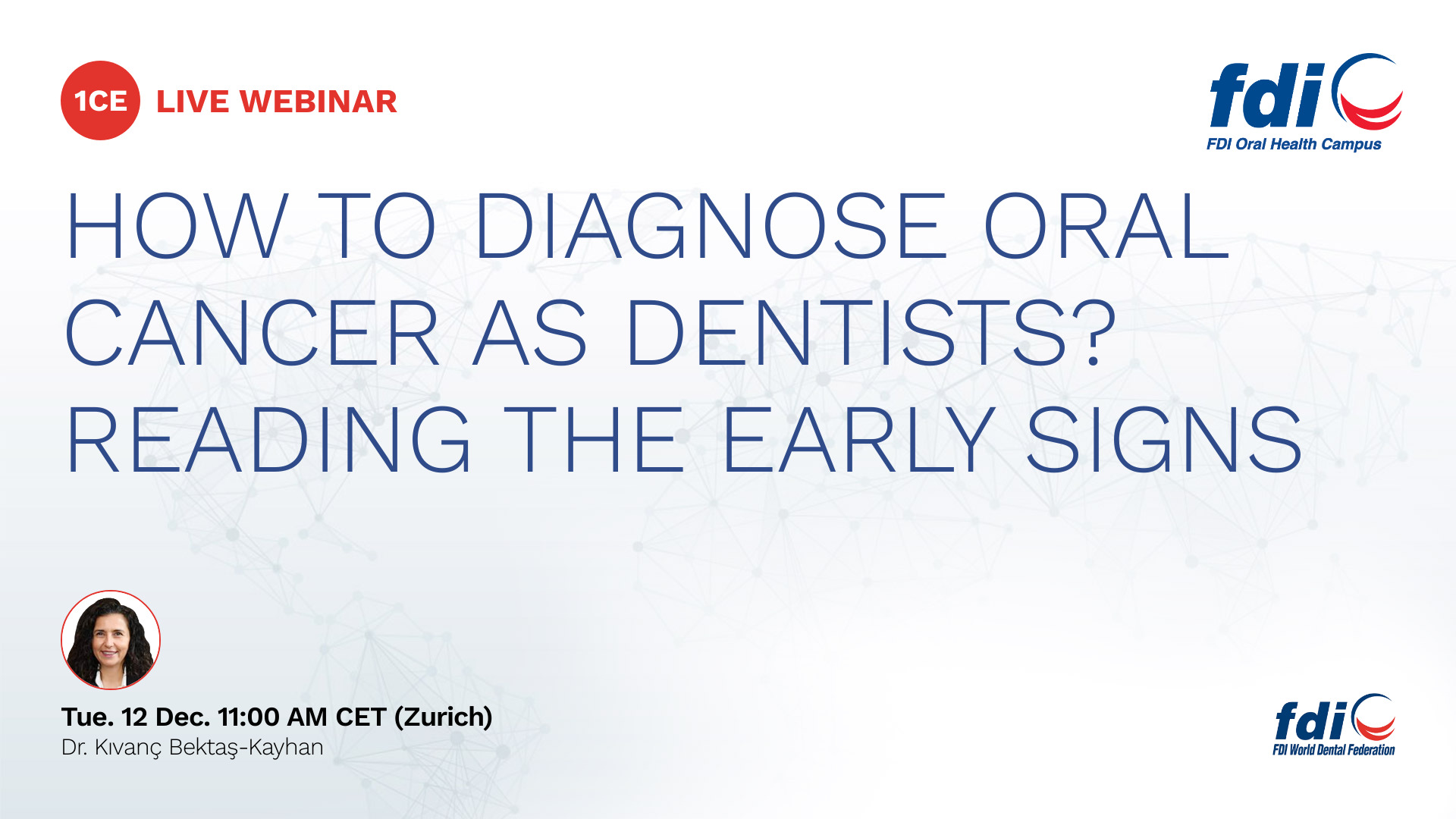 1CE LIVE WEBINAR

fdi
FDI Oral Health Campus

HOW TO DIAGNOSE ORAL CANCER AS DENTISTS? READING THE EARLY SIGNS

Tue. 12 Dec. 11:00 AM CET (Zurich)
Dr. Kıvanç Bektaş-Kayhan

fdi
FDI World Dental Federation